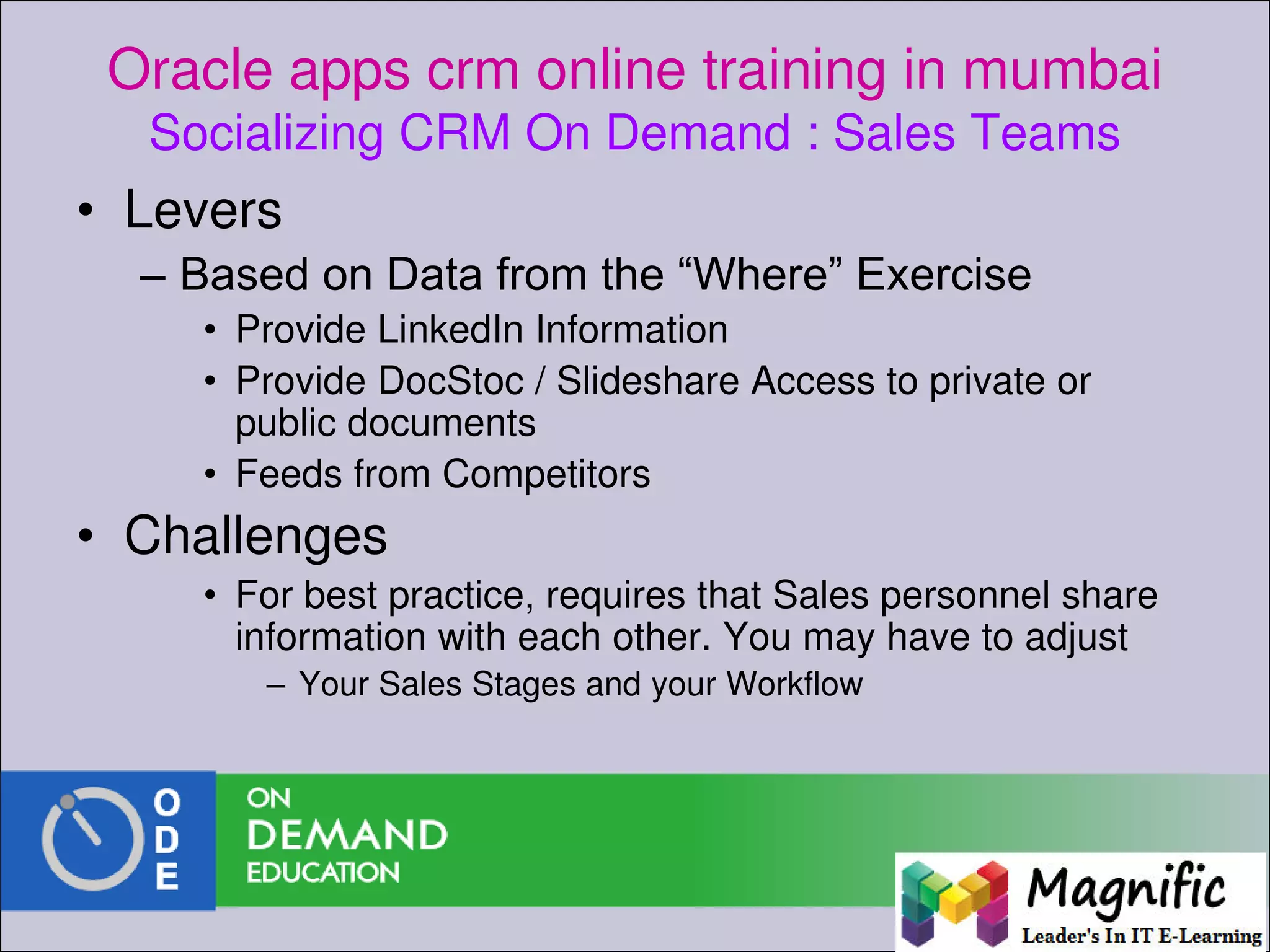 Oracle apps crm online training in mumbai
Socializing CRM On Demand : Sales Teams

• Levers
– Based on Data from the “Where” Exercise
• Provide LinkedIn Information
• Provide DocStoc / Slideshare Access to private or public documents
• Feeds from Competitors
• Challenges
• For best practice, requires that Sales personnel share information with each other. You may have to adjust
– Your Sales Stages and your Workflow

O
D
E
ON
DEMAND
EDUCATION

Magnific
Leader's In IT E-Learning